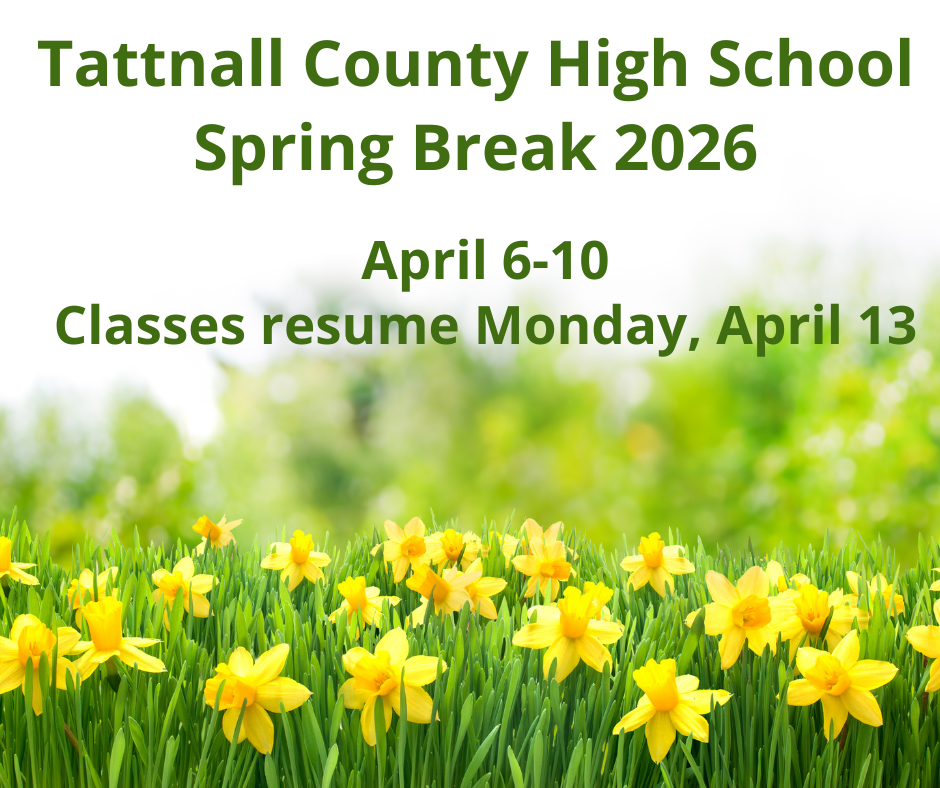 Tattnall County High School
Spring Break 2026

April 6-10
Classes resume Monday, April 13